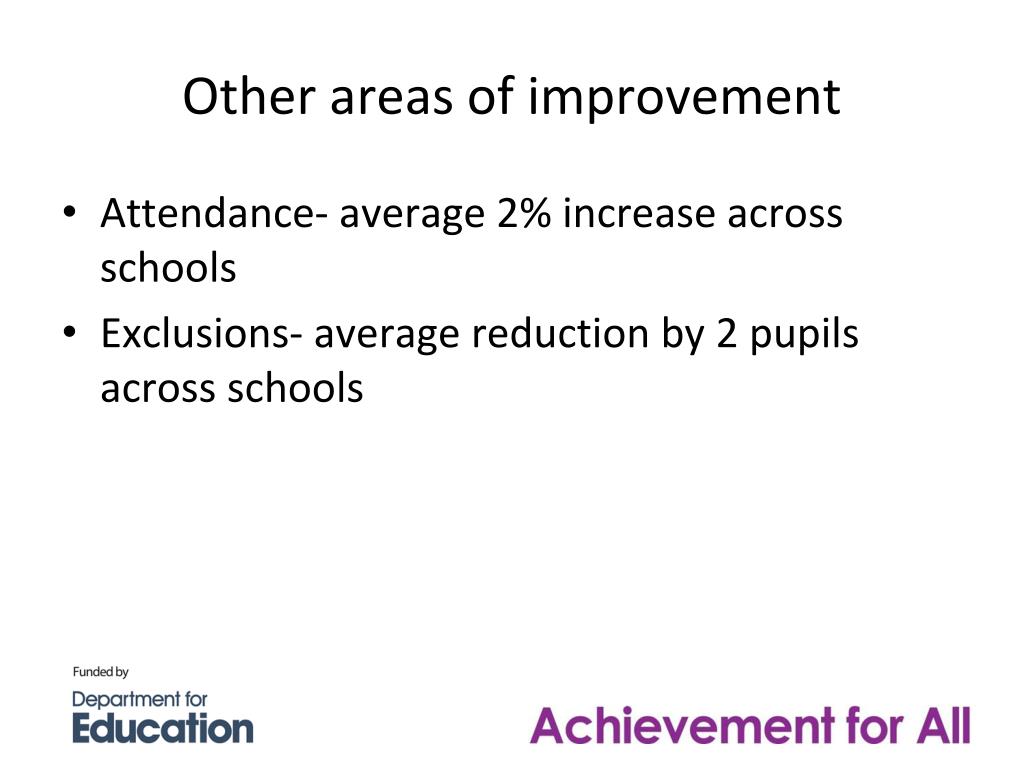 Other areas of improvement

• Attendance- average 2% increase across schools
• Exclusions- average reduction by 2 pupils across schools

Funded by
Department for
Education

Achievement for All